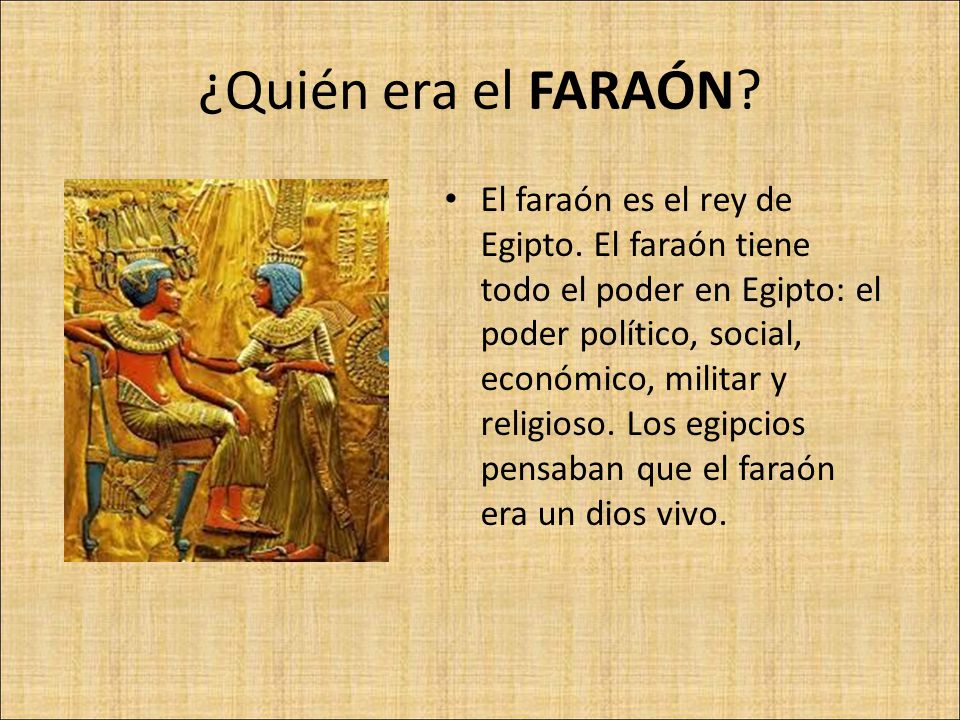 ¿Quién era el FARAÓN?

• El faraón es el rey de Egipto. El faraón tiene todo el poder en Egipto: el poder político, social, económico, militar y religioso. Los egipcios pensaban que el faraón era un dios vivo.